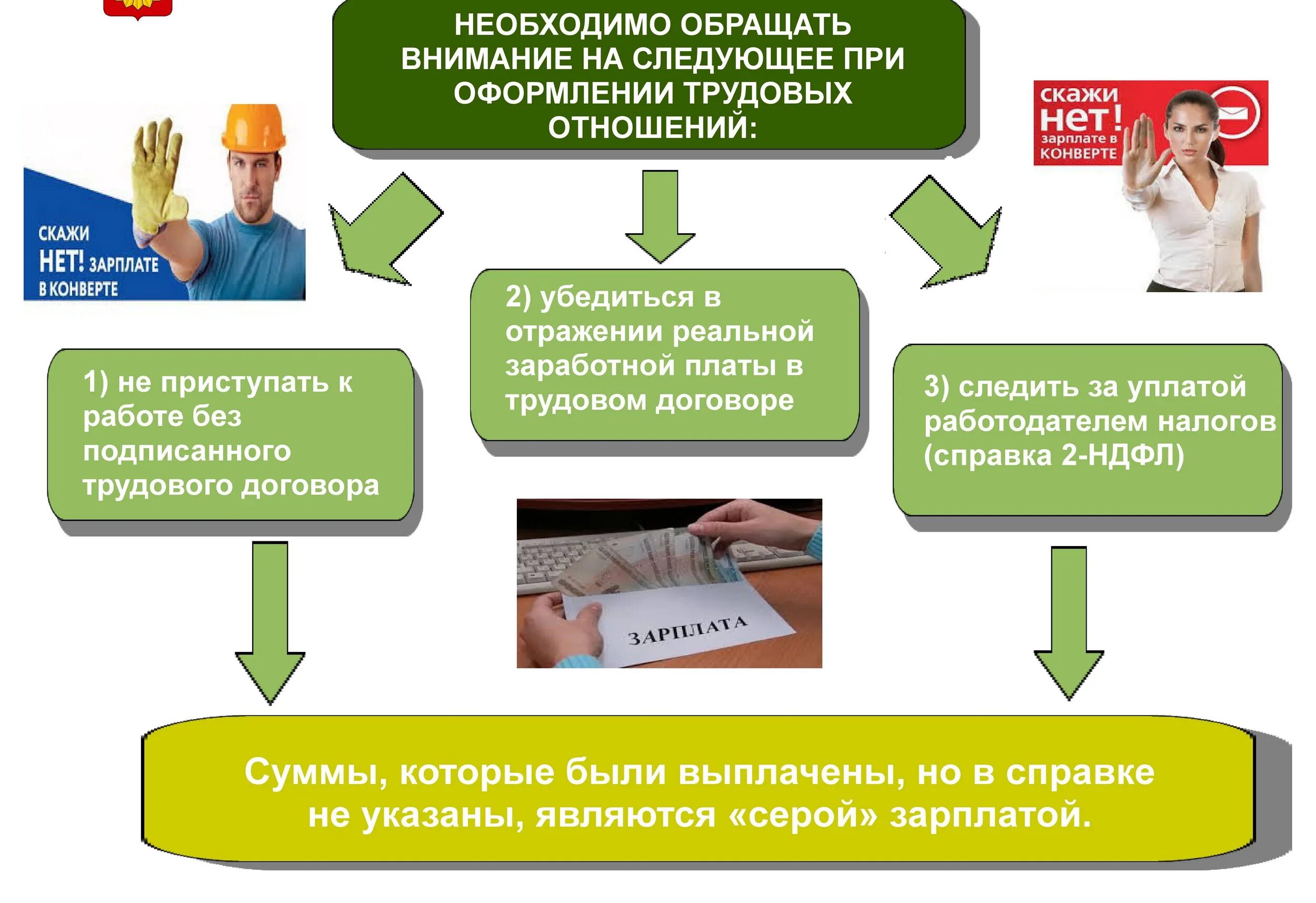 НЕОБХОДИМО ОБРАЩАТЬ ВНИМАНИЕ НА СЛЕДУЮЩЕЕ ПРИ ОФОРМЛЕНИИ ТРУДОВЫХ ОТНОШЕНИЙ:

СКАЖИ НЕТ! ЗАРПЛАТЕ В КОНВЕРТЕ

скажи нет! зарплате в КОНВЕРТЕ

1) не приступать к работе без подписанного трудового договора

2) убедиться в отражении реальной заработной платы в трудовом договоре

3) следить за уплатой работодателем налогов (справка 2-НДФЛ)

ЗАРПЛАТА

Суммы, которые были выплачены, но в справке не указаны, являются «серой» зарплатой.